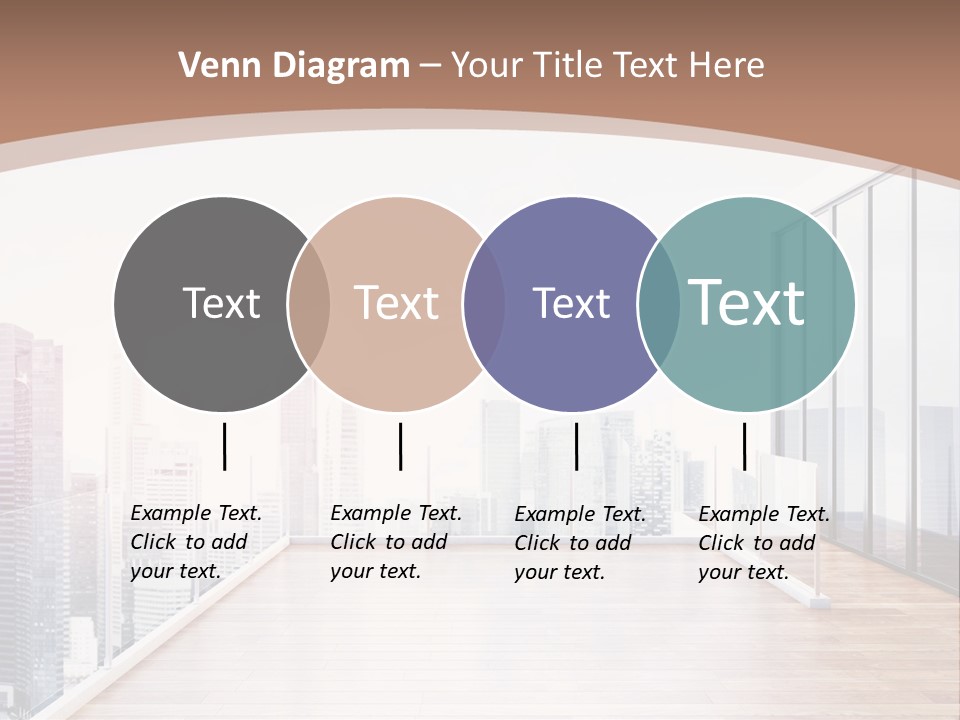 Venn Diagram – Your Title Text Here

Text

Text

Text

Text

Example Text. Click to add your text.

Example Text. Click to add your text.

Example Text. Click to add your text.

Example Text. Click to add your text.